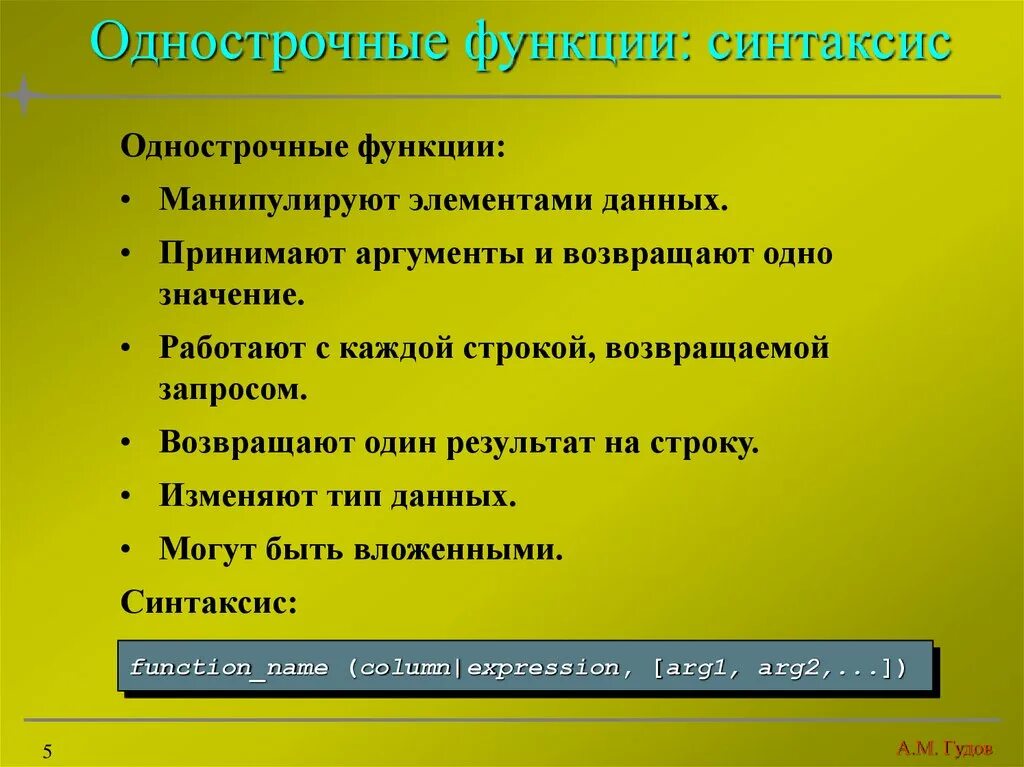 Однострочные функции: синтаксис

Однострочные функции:

• Манипулируют элементами данных.

• Принимают аргументы и возвращают одно значение.

• Работают с каждой строкой, возвращаемой запросом.

• Возвращают один результат на строку.

• Изменяют тип данных.

• Могут быть вложенными.

Синтаксис:

function_name (column|expression, [arg1, arg2,...])

5

А.М. Гудов